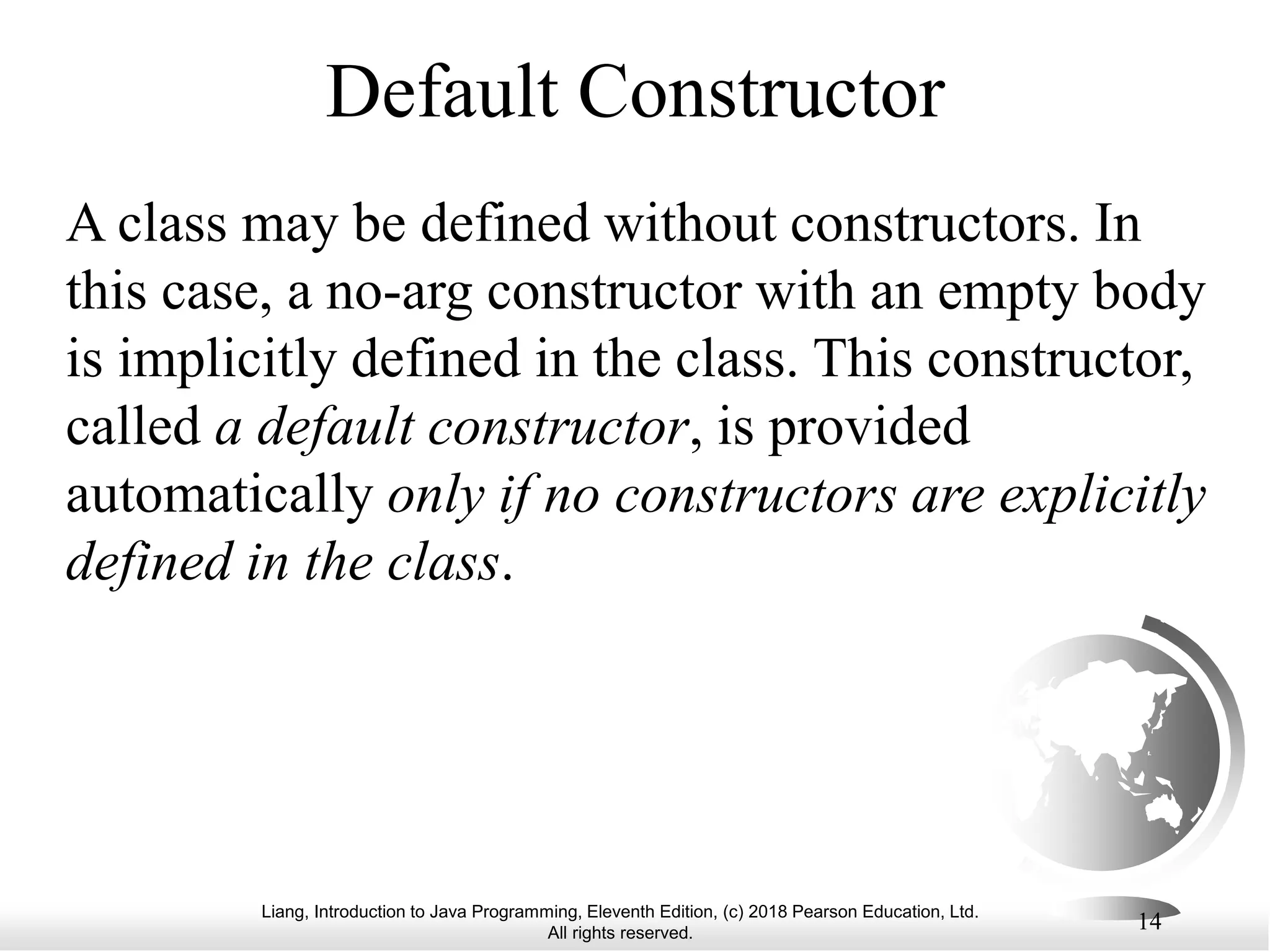 Default Constructor

A class may be defined without constructors. In this case, a no-arg constructor with an empty body is implicitly defined in the class. This constructor, called a default constructor, is provided automatically only if no constructors are explicitly defined in the class.

Liang, Introduction to Java Programming, Eleventh Edition, (c) 2018 Pearson Education, Ltd. All rights reserved.

14